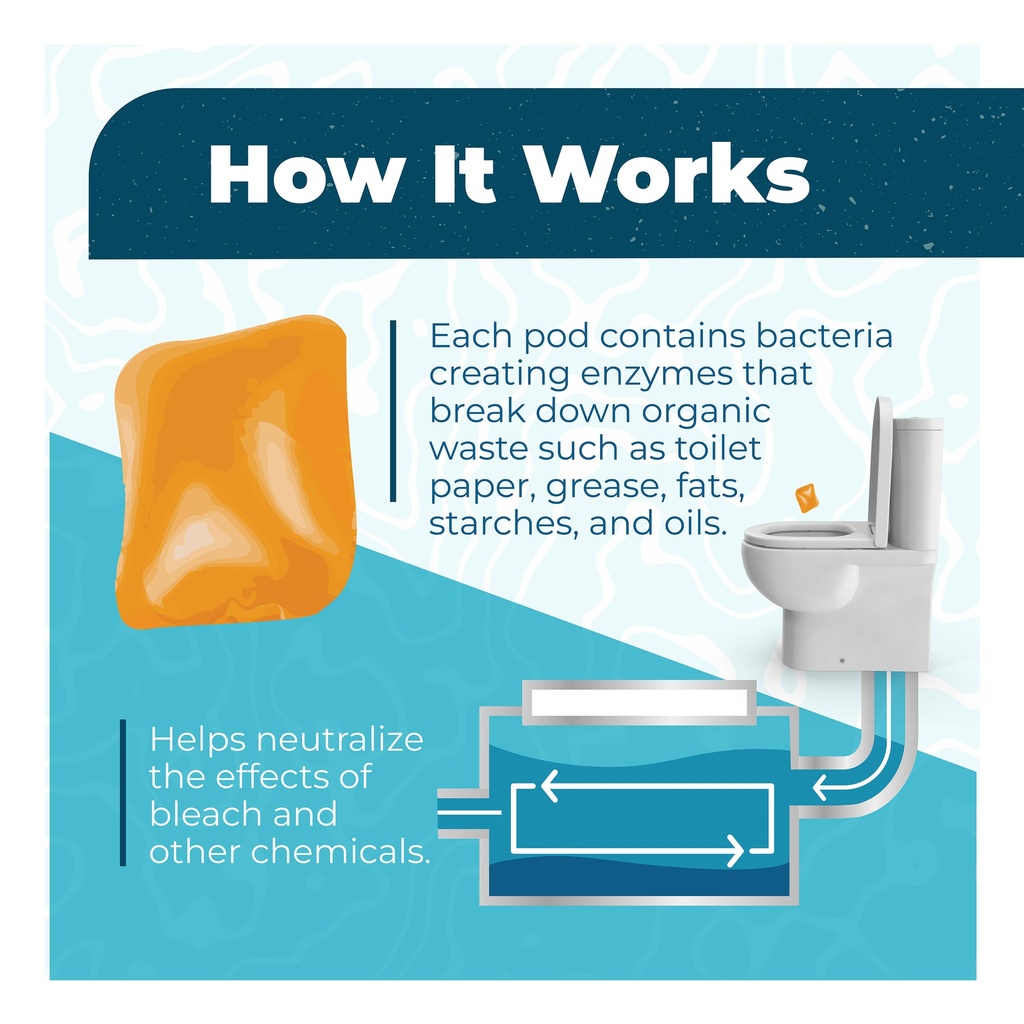 How It Works

Each pod contains bacteria creating enzymes that break down organic waste such as toilet paper, grease, fats, starches, and oils.

Helps neutralize the effects of bleach and other chemicals.